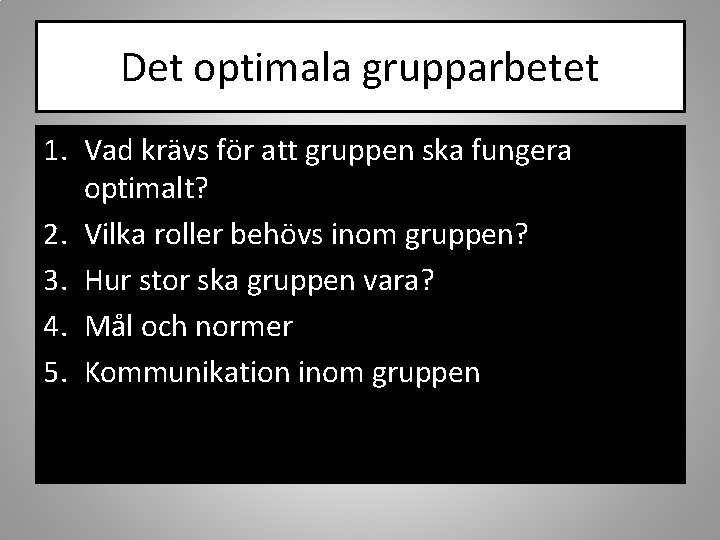 Det optimala grupparbetet

1. Vad krävs för att gruppen ska fungera optimalt?
2. Vilka roller behövs inom gruppen?
3. Hur stor ska gruppen vara?
4. Mål och normer
5. Kommunikation inom gruppen